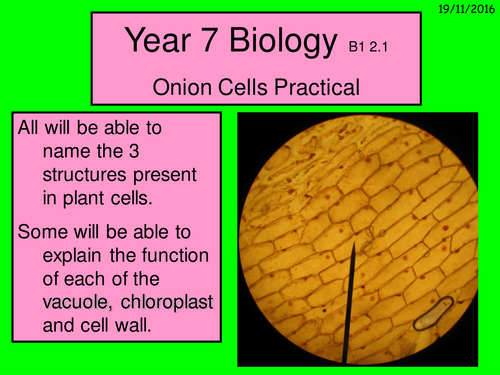 19/11/2016

Year 7 Biology B1 2.1

Onion Cells Practical

All will be able to name the 3 structures present in plant cells.

Some will be able to explain the function of each of the vacuole, chloroplast and cell wall.